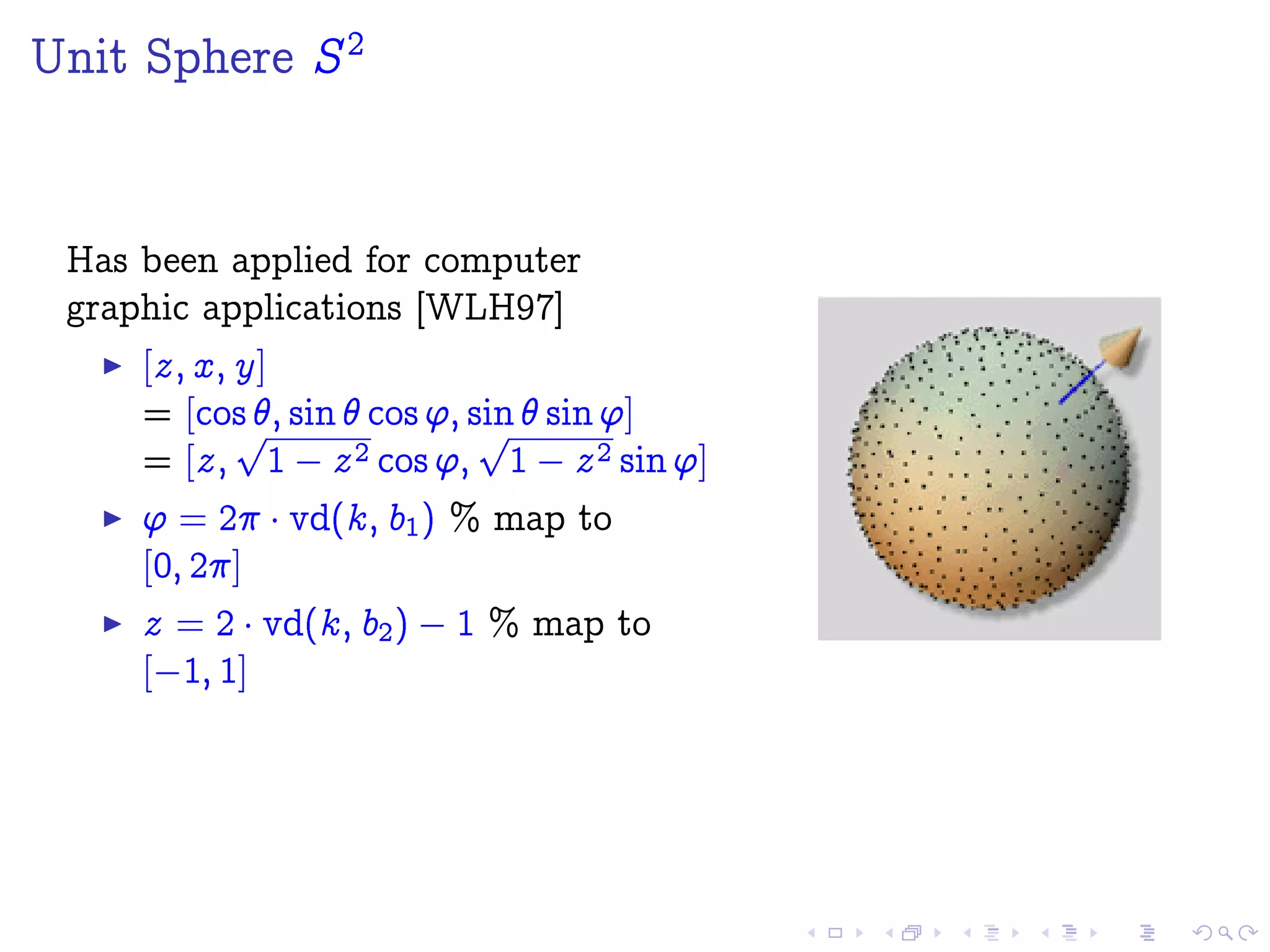 Unit Sphere $S^2$

Has been applied for computer graphic applications [WLH97]

▶ $[z, x, y]$
$= [\cos\theta, \sin\theta\cos\varphi, \sin\theta\sin\varphi]$
$= [z, \sqrt{1-z^2}\cos\varphi, \sqrt{1-z^2}\sin\varphi]$

▶ $\varphi = 2\pi \cdot \mathrm{vd}(k, b_1)$ % map to $[0, 2\pi]$

▶ $z = 2 \cdot \mathrm{vd}(k, b_2) - 1$ % map to $[-1, 1]$